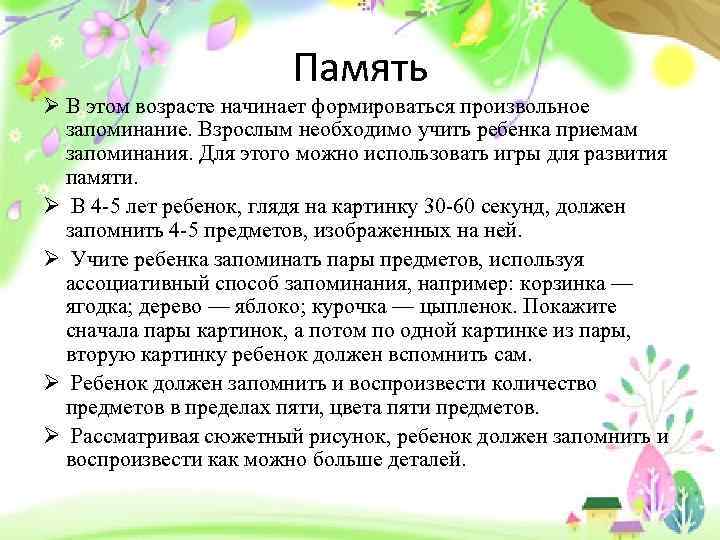 Память

➢ В этом возрасте начинает формироваться произвольное запоминание. Взрослым необходимо учить ребенка приемам запоминания. Для этого можно использовать игры для развития памяти.

➢ В 4-5 лет ребенок, глядя на картинку 30-60 секунд, должен запомнить 4-5 предметов, изображенных на ней.

➢ Учите ребенка запоминать пары предметов, используя ассоциативный способ запоминания, например: корзинка — ягодка; дерево — яблоко; курочка — цыпленок. Покажите сначала пары картинок, а потом по одной картинке из пары, вторую картинку ребенок должен вспомнить сам.

➢ Ребенок должен запомнить и воспроизвести количество предметов в пределах пяти, цвета пяти предметов.

➢ Рассматривая сюжетный рисунок, ребенок должен запомнить и воспроизвести как можно больше деталей.